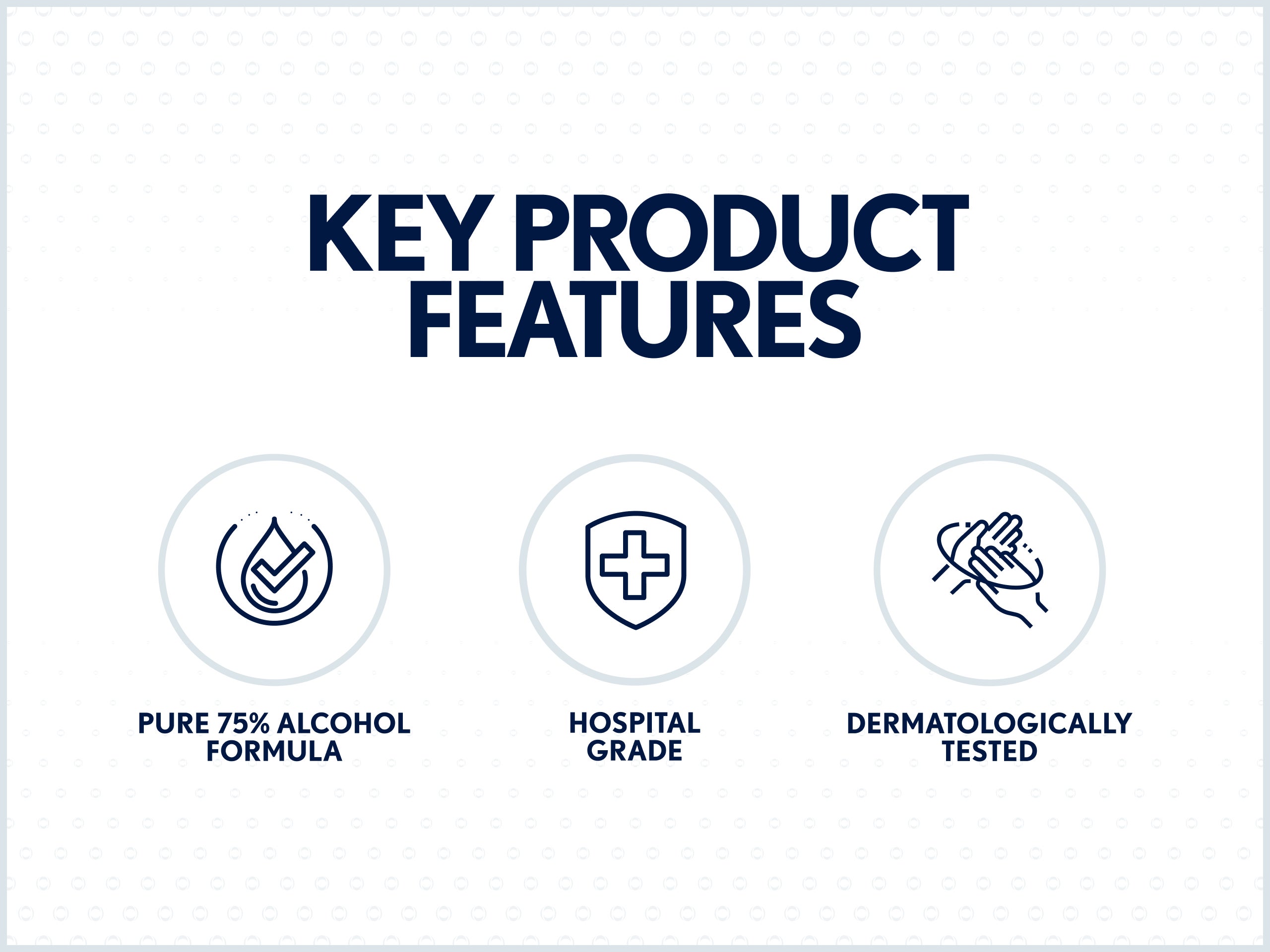 KEY PRODUCT FEATURES

PURE 75% ALCOHOL FORMULA

HOSPITAL GRADE

DERMATOLOGICALLY TESTED